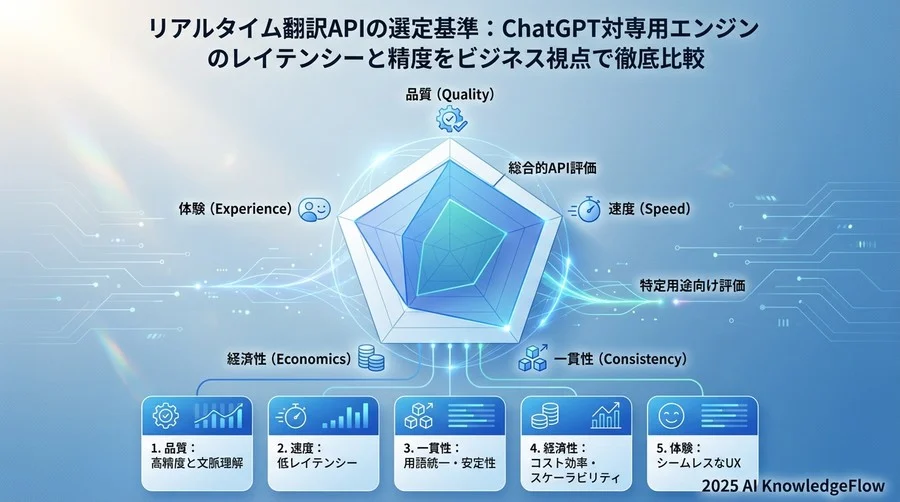 リアルタイム翻訳APIの選定基準：ChatGPT対専用エンジンのレイテンシーと精度をビジネス視点で徹底比較

品質 (Quality)

総合的API評価

体験 (Experience)

速度 (Speed)

特定用途向け評価

経済性 (Economics)

一貫性 (Consistency)

1. 品質：
高精度と文脈理解

2. 速度：
低レイテンシー

3. 一貫性：
用語統一・安定性

4. 経済性：
コスト効率・スケーラビリティ

5. 体験：
シームレスなUX

2025 AI KnowledgeFlow